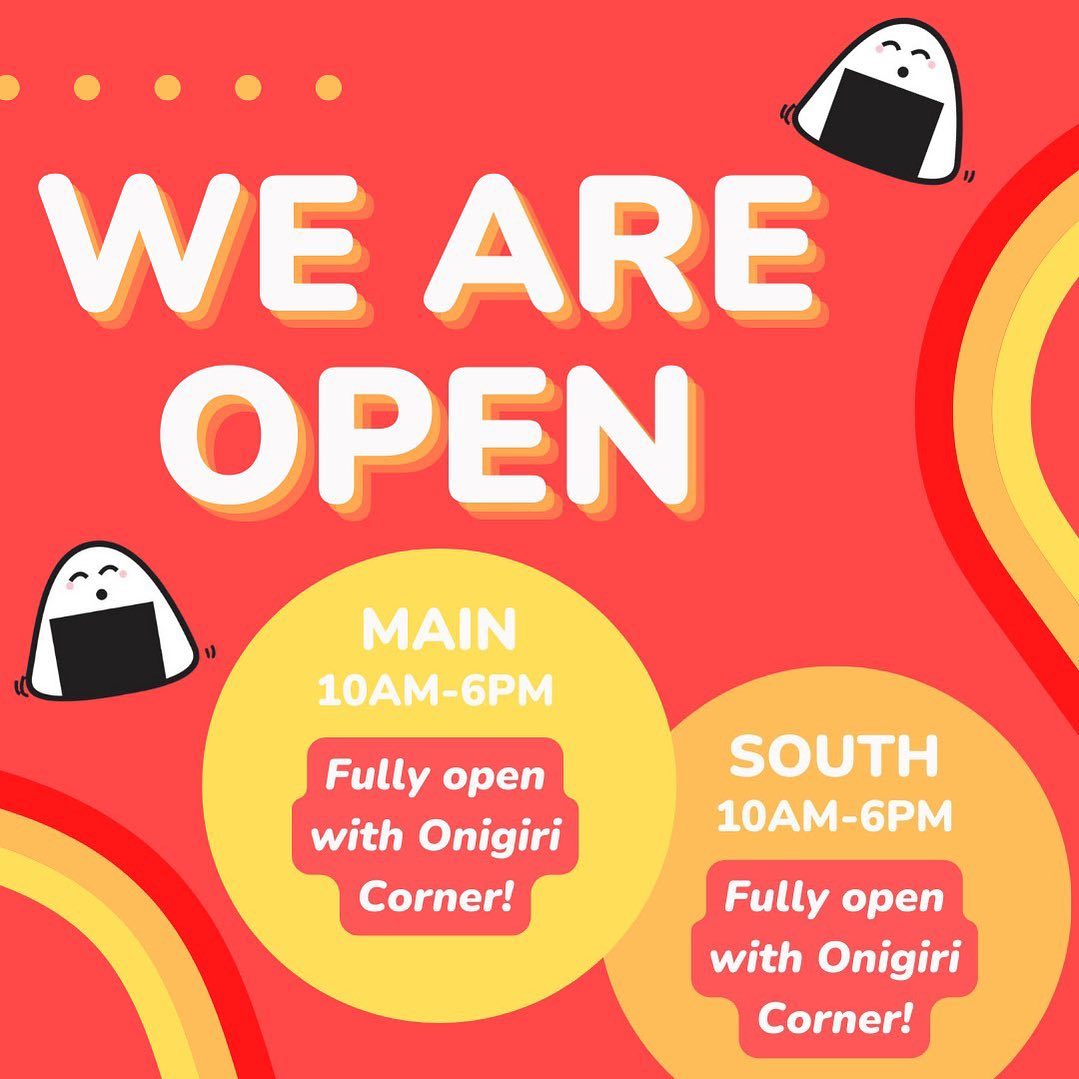 WE ARE OPEN

MAIN
10AM-6PM

Fully open with Onigiri Corner!

SOUTH
10AM-6PM

Fully open with Onigiri Corner!